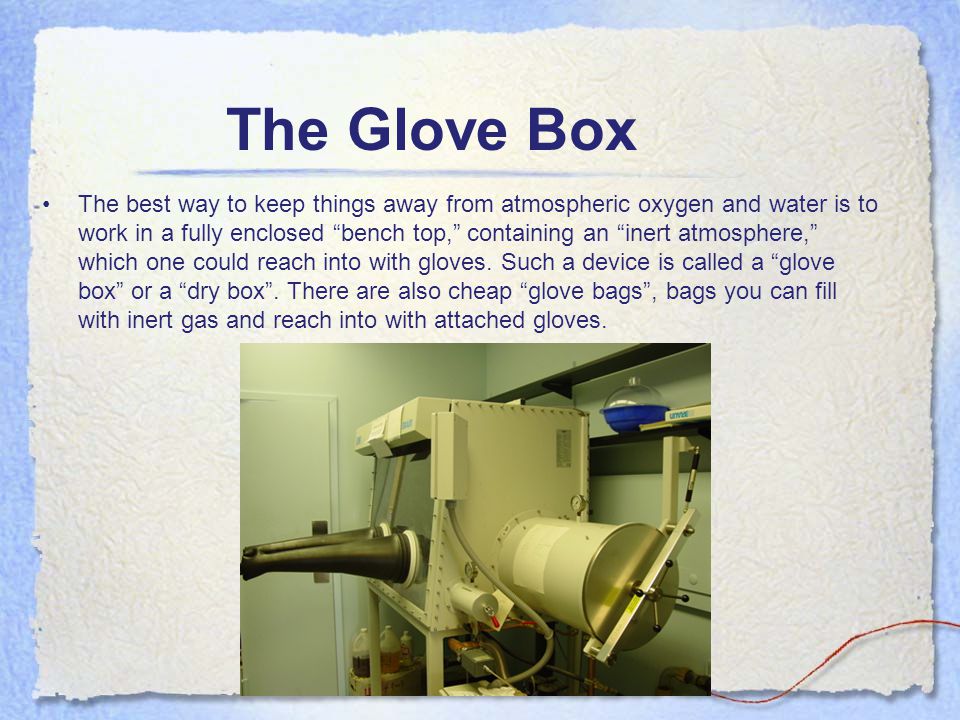 The Glove Box

• The best way to keep things away from atmospheric oxygen and water is to work in a fully enclosed “bench top,” containing an “inert atmosphere,” which one could reach into with gloves. Such a device is called a “glove box” or a “dry box”. There are also cheap “glove bags”, bags you can fill with inert gas and reach into with attached gloves.